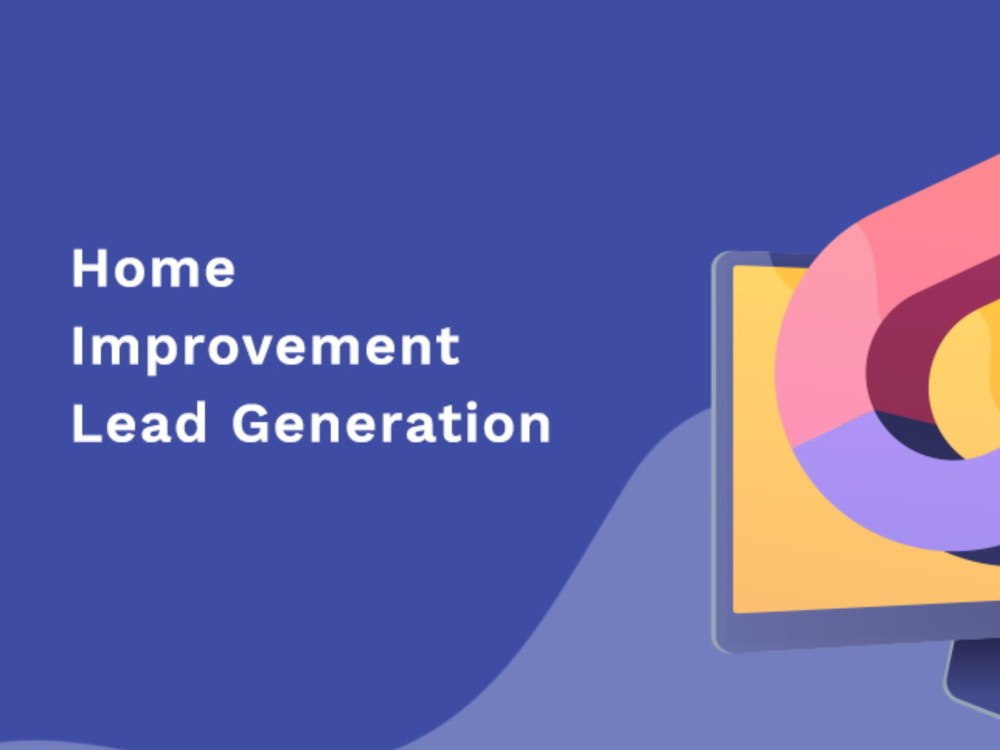 Home
Improvement
Lead Generation